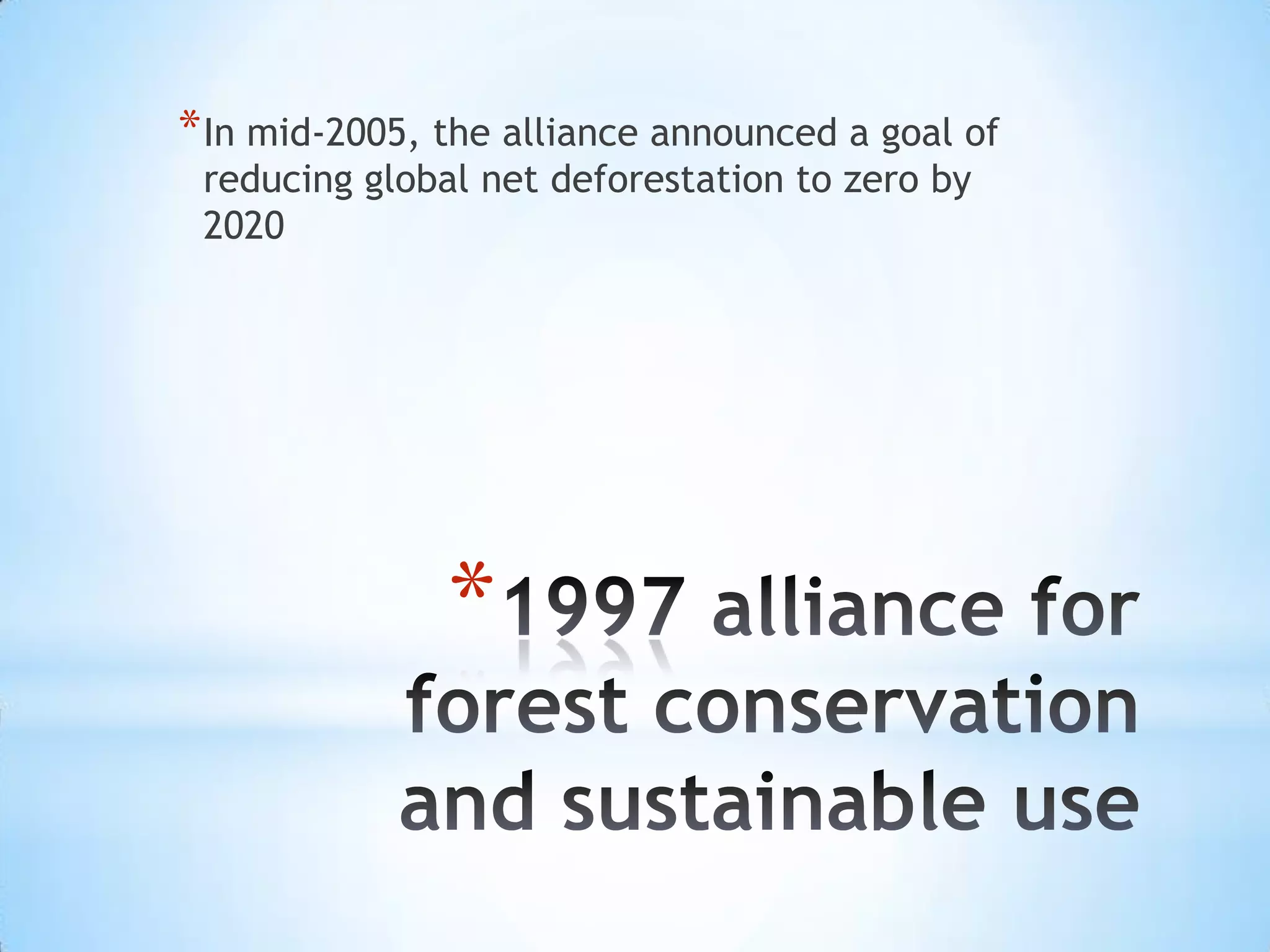 *In mid-2005, the alliance announced a goal of reducing global net deforestation to zero by 2020

*1997 alliance for forest conservation and sustainable use